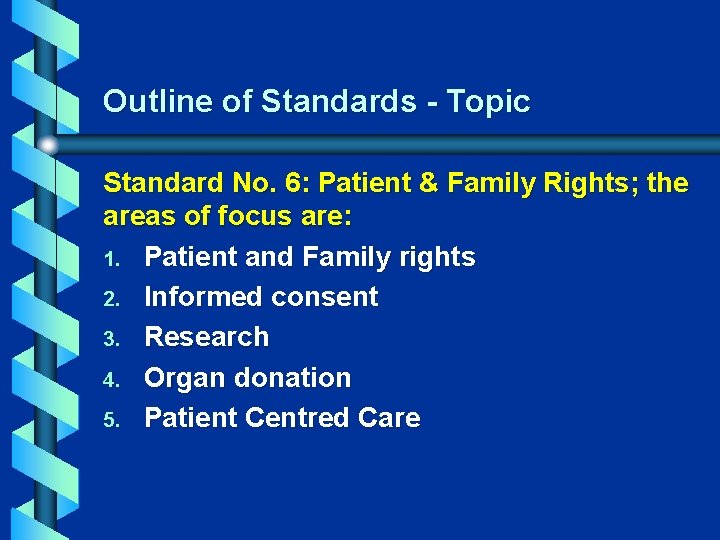 Outline of Standards - Topic

Standard No. 6: Patient & Family Rights; the areas of focus are:

1. Patient and Family rights
2. Informed consent
3. Research
4. Organ donation
5. Patient Centred Care